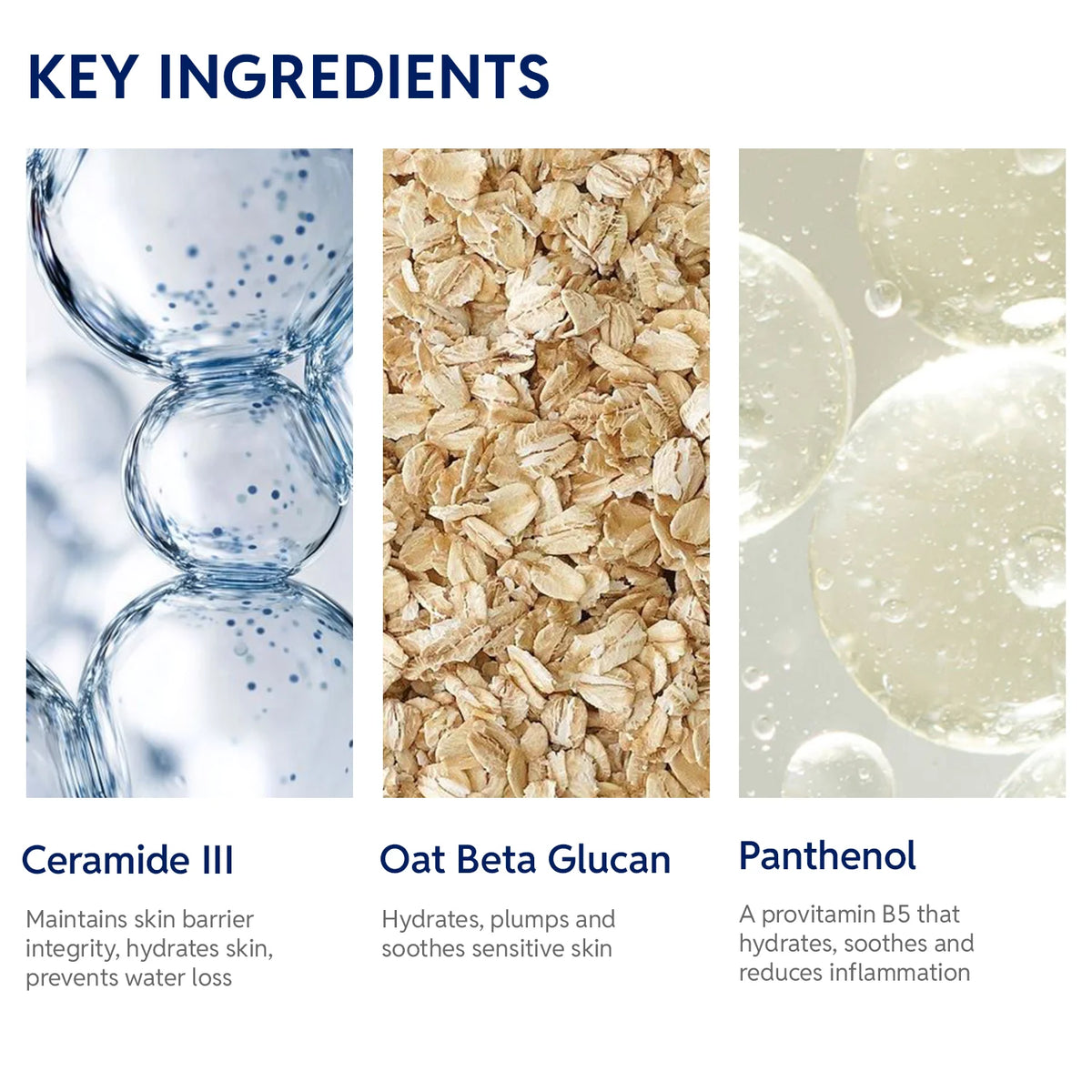 KEY INGREDIENTS

Ceramide III

Maintains skin barrier integrity, hydrates skin, prevents water loss

Oat Beta Glucan

Hydrates, plumps and soothes sensitive skin

Panthenol

A provitamin B5 that hydrates, soothes and reduces inflammation